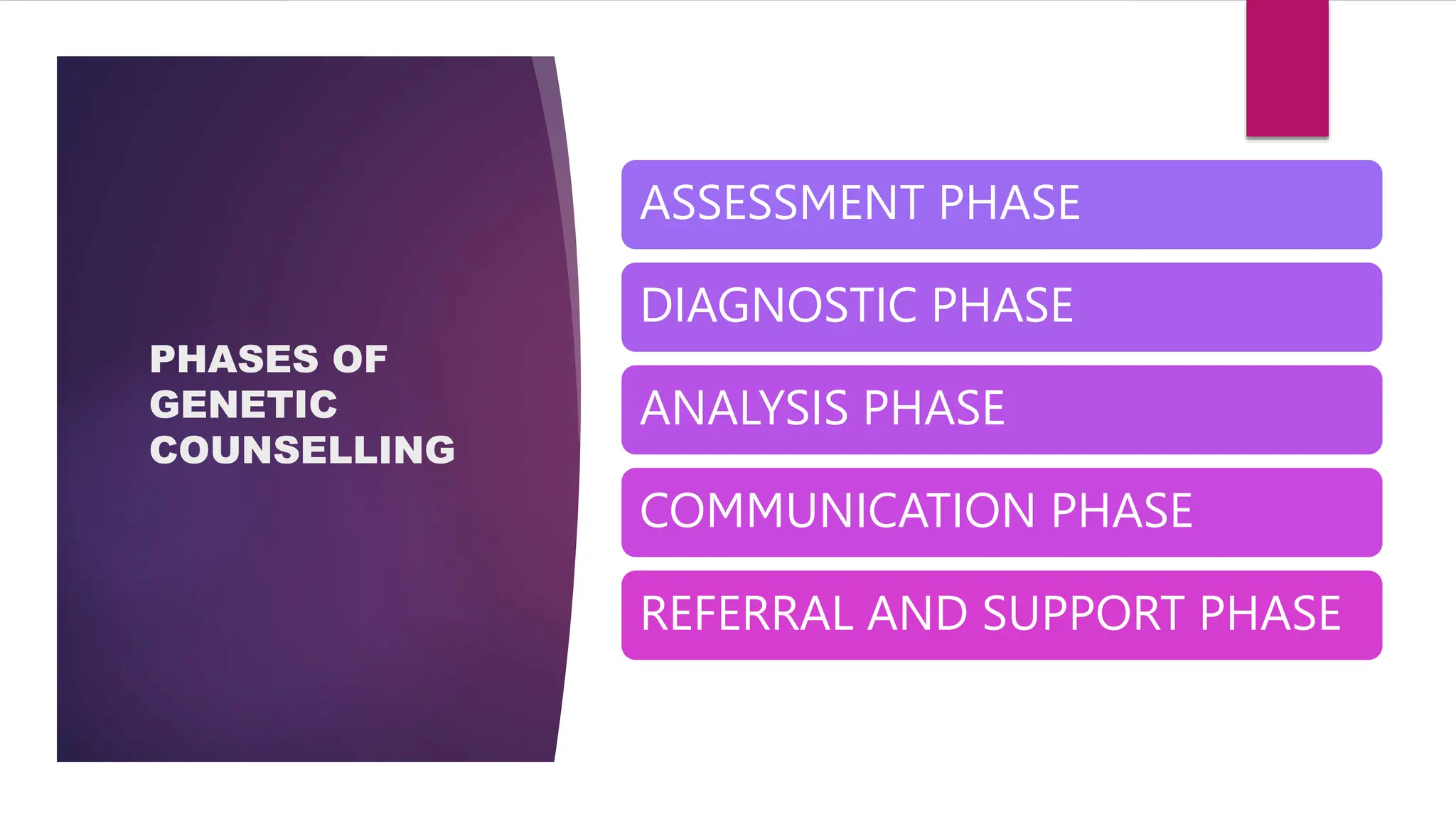 PHASES OF GENETIC COUNSELLING

ASSESSMENT PHASE

DIAGNOSTIC PHASE

ANALYSIS PHASE

COMMUNICATION PHASE

REFERRAL AND SUPPORT PHASE